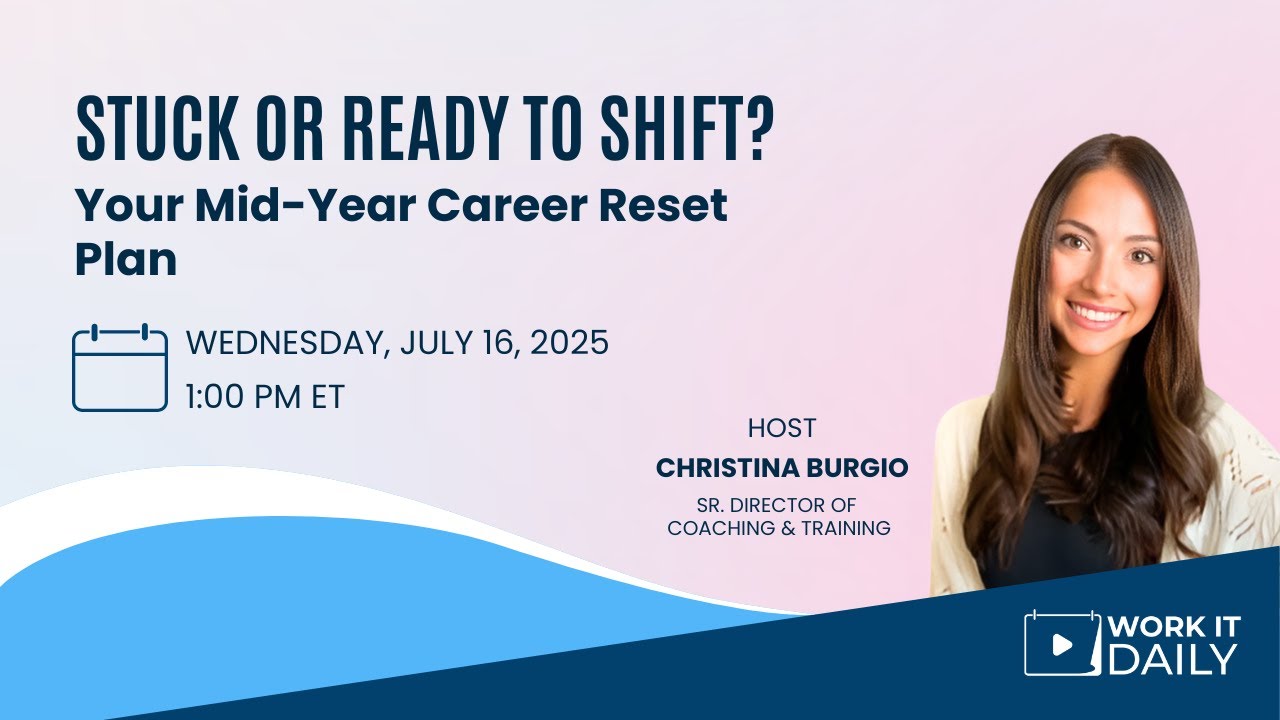 STUCK OR READY TO SHIFT?
Your Mid-Year Career Reset Plan

WEDNESDAY, JULY 16, 2025
1:00 PM ET

HOST
CHRISTINA BURGIO
SR. DIRECTOR OF COACHING & TRAINING

WORK IT DAILY